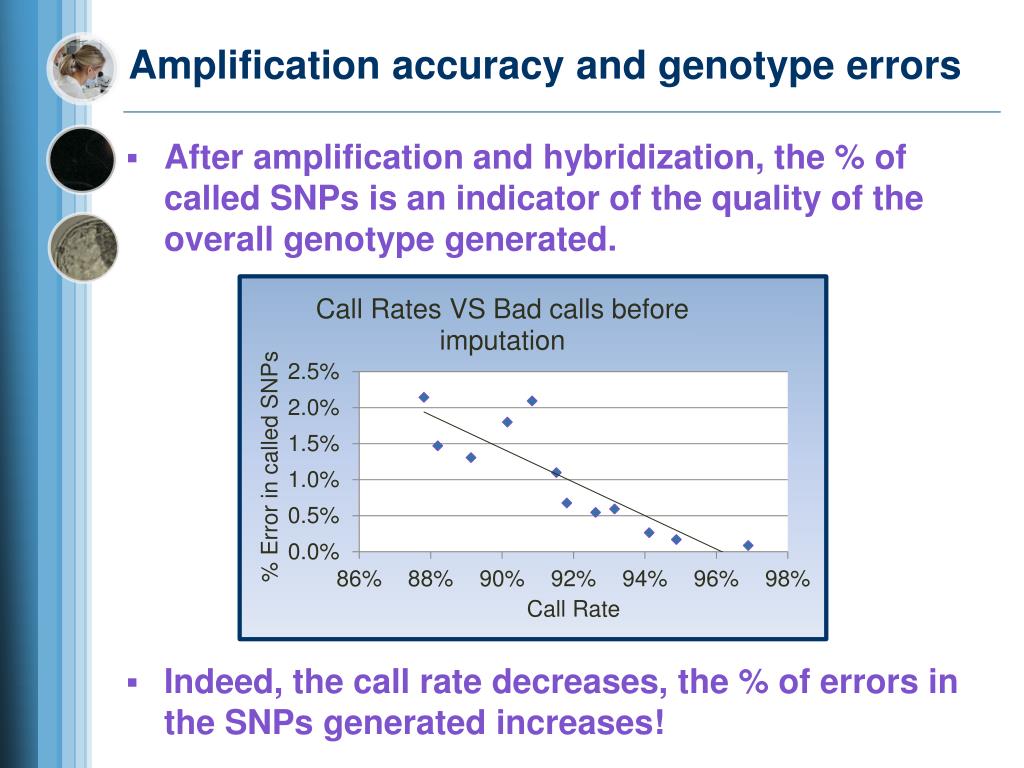 Amplification accuracy and genotype errors

▪ After amplification and hybridization, the % of called SNPs is an indicator of the quality of the overall genotype generated.

Call Rates VS Bad calls before imputation

% Error in called SNPs

2.5%
2.0%
1.5%
1.0%
0.5%
0.0%

86% 88% 90% 92% 94% 96% 98%

Call Rate

▪ Indeed, the call rate decreases, the % of errors in the SNPs generated increases!